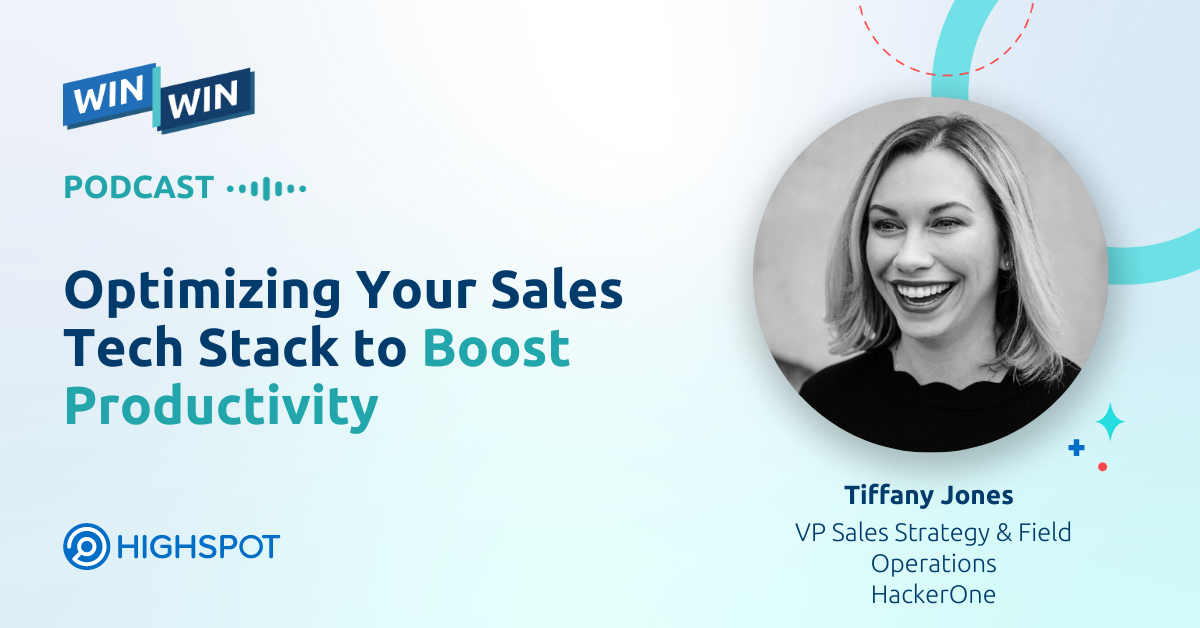 WIN WIN

PODCAST

Optimizing Your Sales Tech Stack to Boost Productivity

HIGHSPOT

Tiffany Jones
VP Sales Strategy & Field Operations
HackerOne